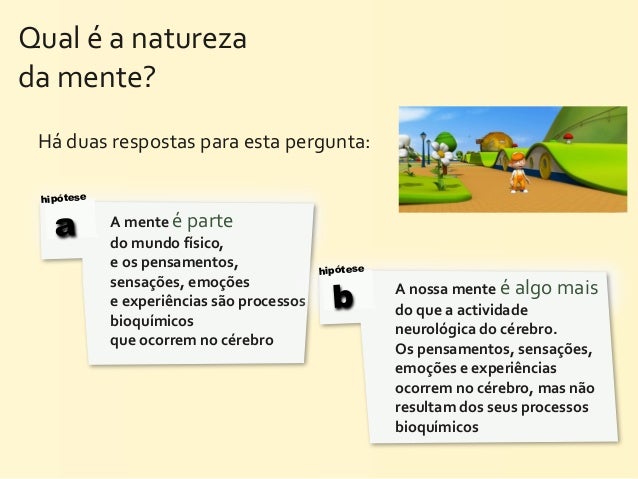 Qual é a natureza da mente?

Há duas respostas para esta pergunta:

hipótese

a

A mente é parte do mundo físico, e os pensamentos, sensações, emoções e experiências são processos bioquímicos que ocorrem no cérebro

hipótese

b

A nossa mente é algo mais do que a actividade neurológica do cérebro. Os pensamentos, sensações, emoções e experiências ocorrem no cérebro, mas não resultam dos seus processos bioquímicos